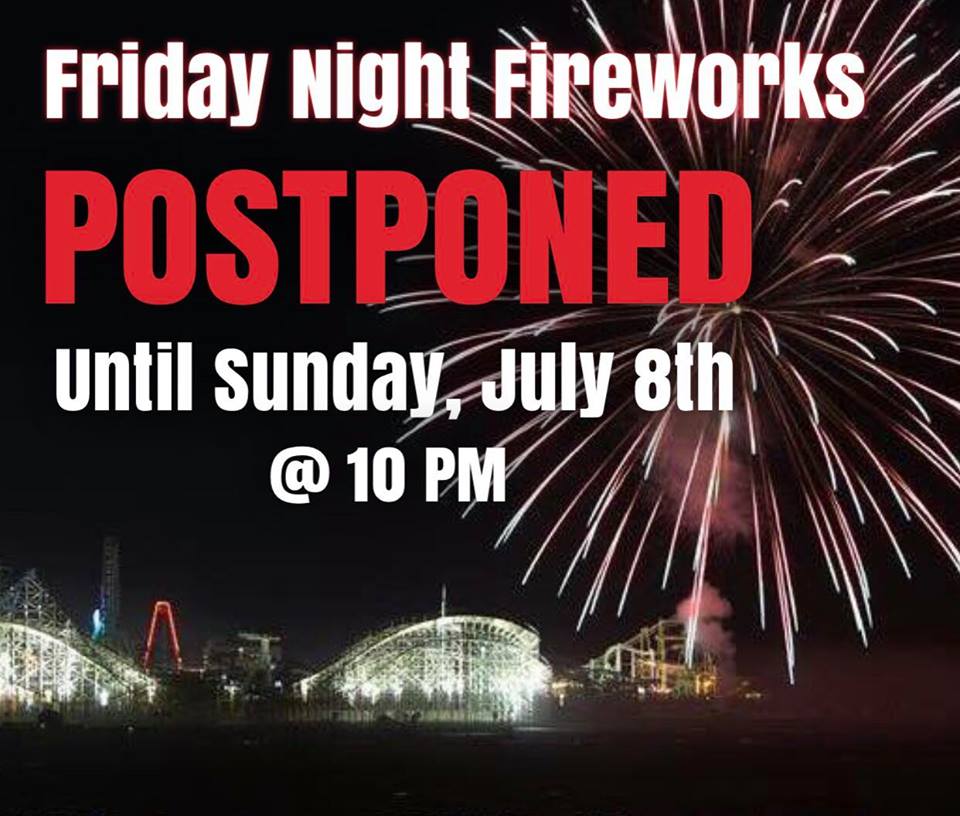 Friday Night Fireworks

POSTPONED

Until Sunday, July 8th

@ 10 PM